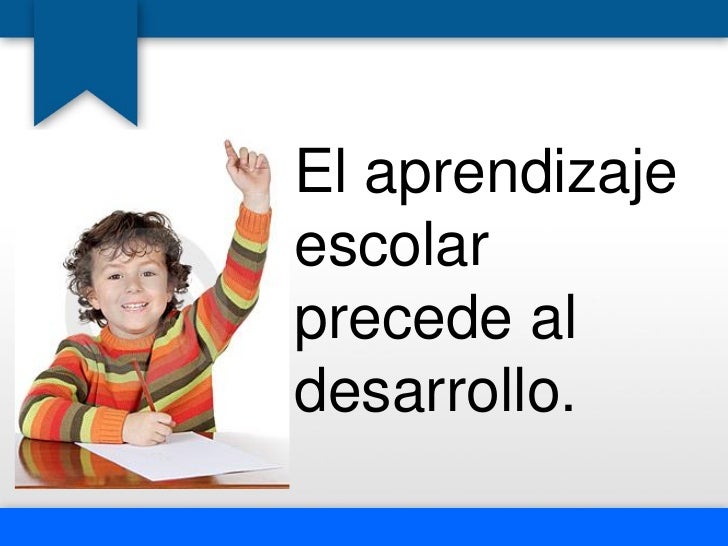 El aprendizaje escolar precede al desarrollo.